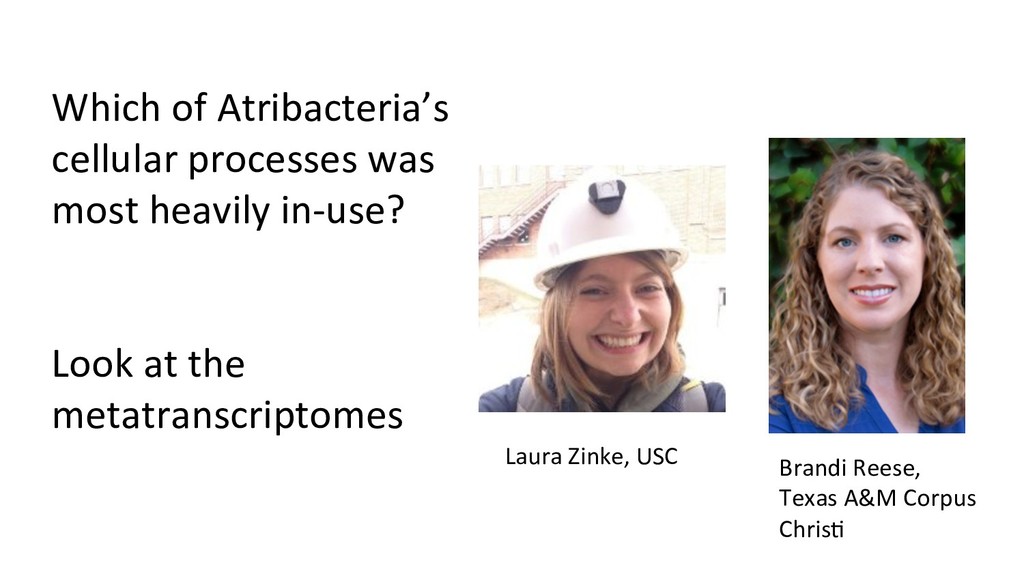 Which of Atribacteria's cellular processes was most heavily in-use?

Look at the metatranscriptomes

Laura Zinke, USC

Brandi Reese, Texas A&M Corpus Christi